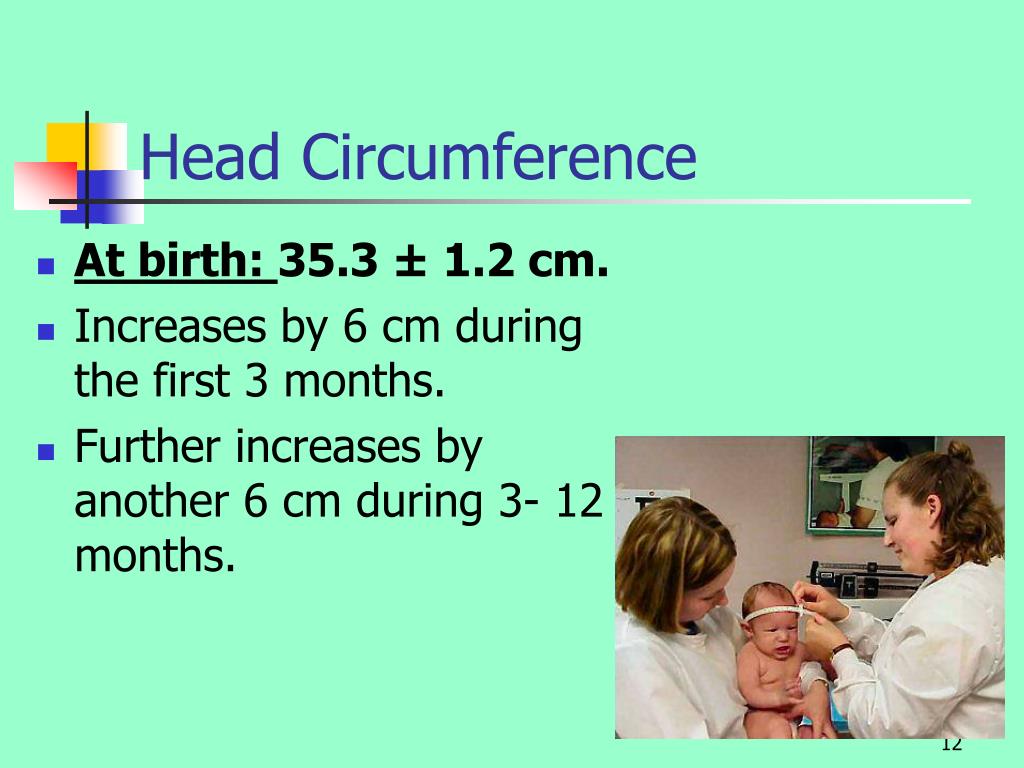 Head Circumference

- At birth: 35.3 ± 1.2 cm.
- Increases by 6 cm during the first 3 months.
- Further increases by another 6 cm during 3- 12 months.

12